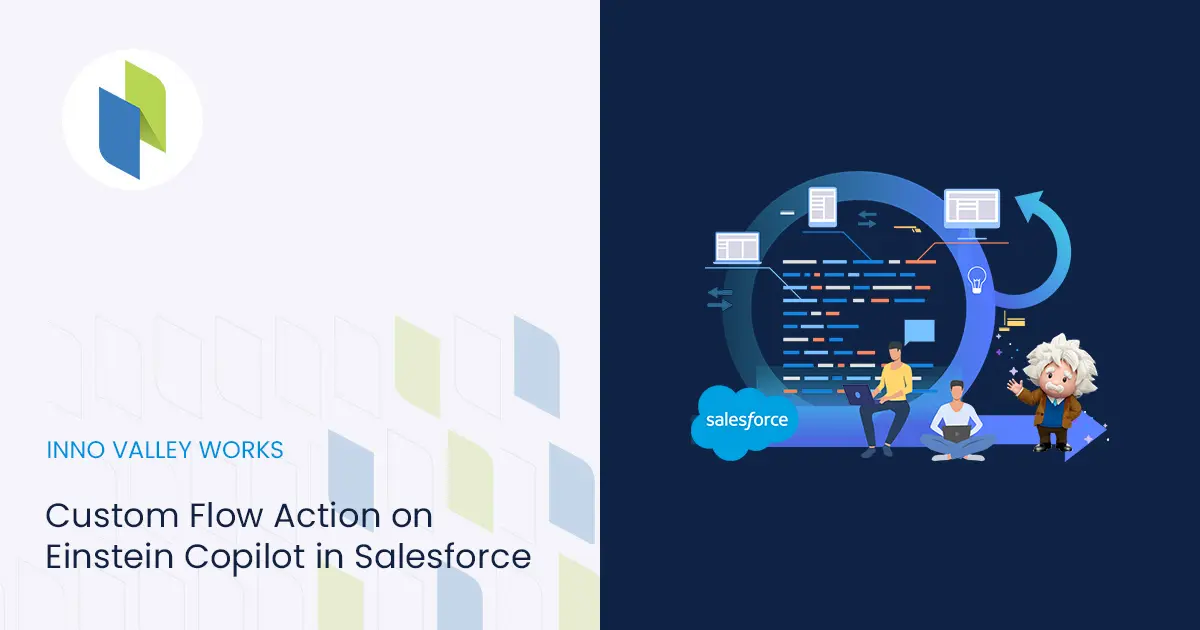 INNO VALLEY WORKS

Custom Flow Action on Einstein Copilot in Salesforce

salesforce